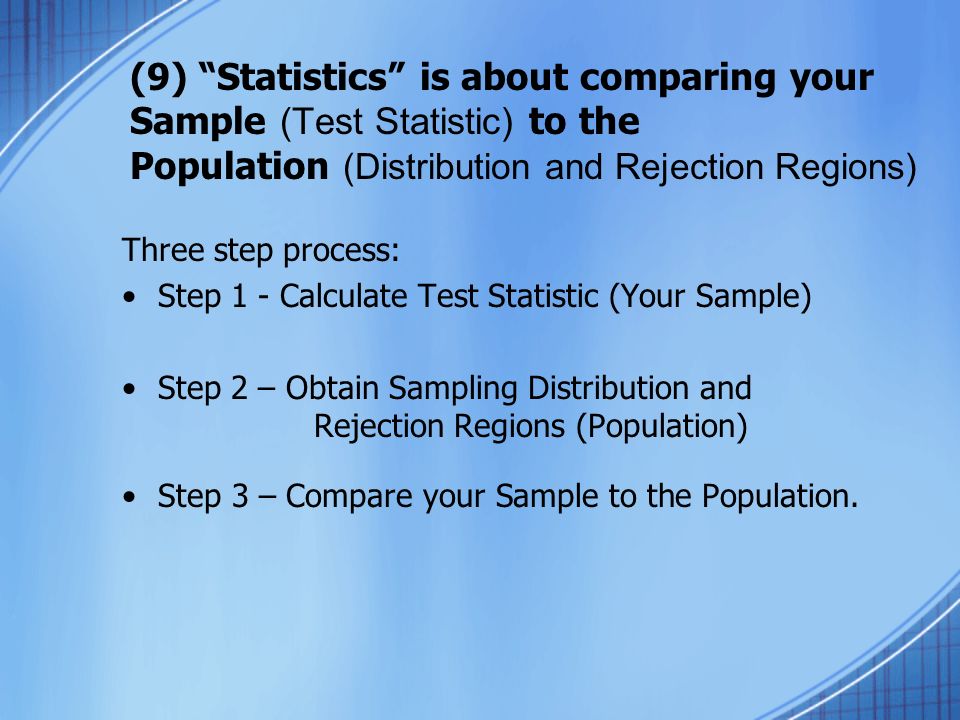 (9) “Statistics” is about comparing your Sample (Test Statistic) to the Population (Distribution and Rejection Regions)

Three step process:
• Step 1 - Calculate Test Statistic (Your Sample)

• Step 2 – Obtain Sampling Distribution and Rejection Regions (Population)

• Step 3 – Compare your Sample to the Population.